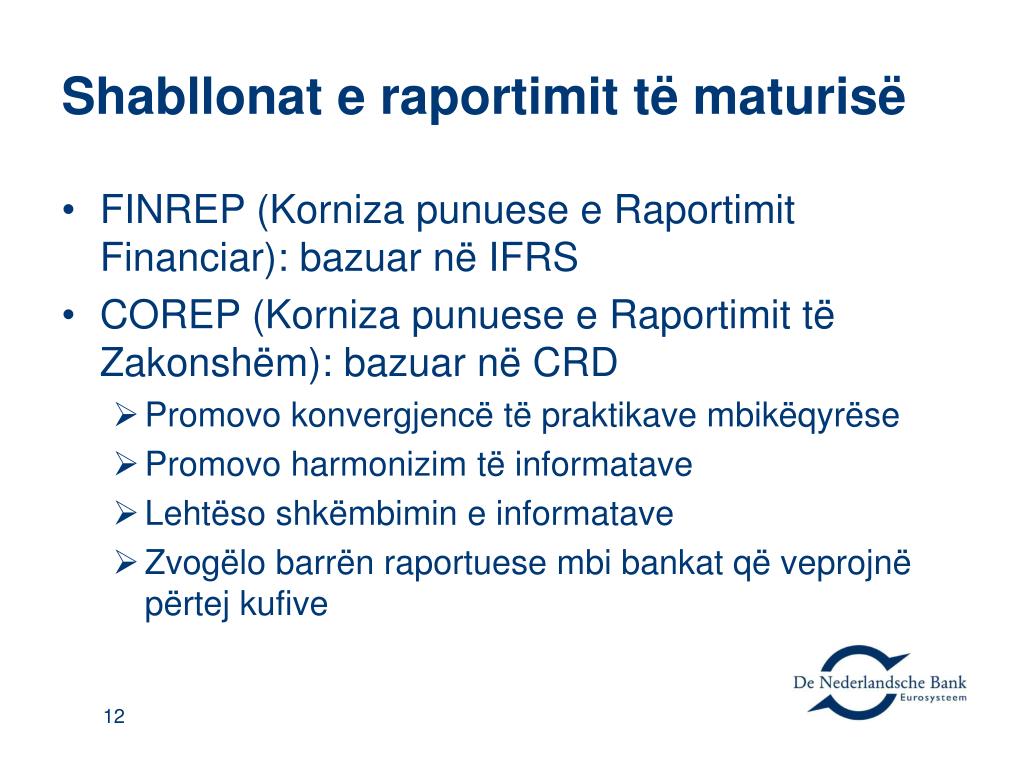 Shabllonat e raportimit të maturisë

• FINREP (Korniza punuese e Raportimit Financiar): bazuar në IFRS
• COREP (Korniza punuese e Raportimit të Zakonshëm): bazuar në CRD
➢ Promovo konvergjencë të praktikave mbikëqyrëse
➢ Promovo harmonizim të informatave
➢ Lehtëso shkëmbimin e informatave
➢ Zvogëlo barrën raportuese mbi bankat që veprojnë përtej kufive

12

De Nederlandsche Bank
Eurosysteem